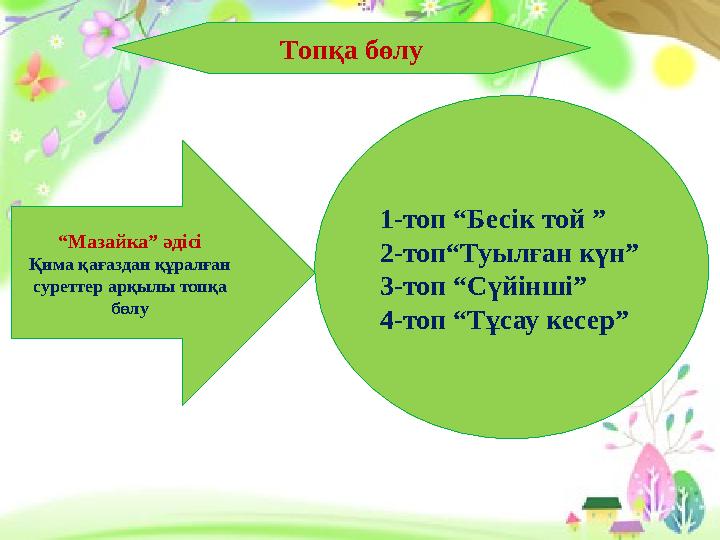 Топқа бөлу

“Мазайка” әдісі
Қима қағаздан құралған суреттер арқылы топқа бөлу

1-топ “Бесік той ”
2-топ“Туылған күн”
3-топ “Сүйінші”
4-топ “Тұсау кесер”